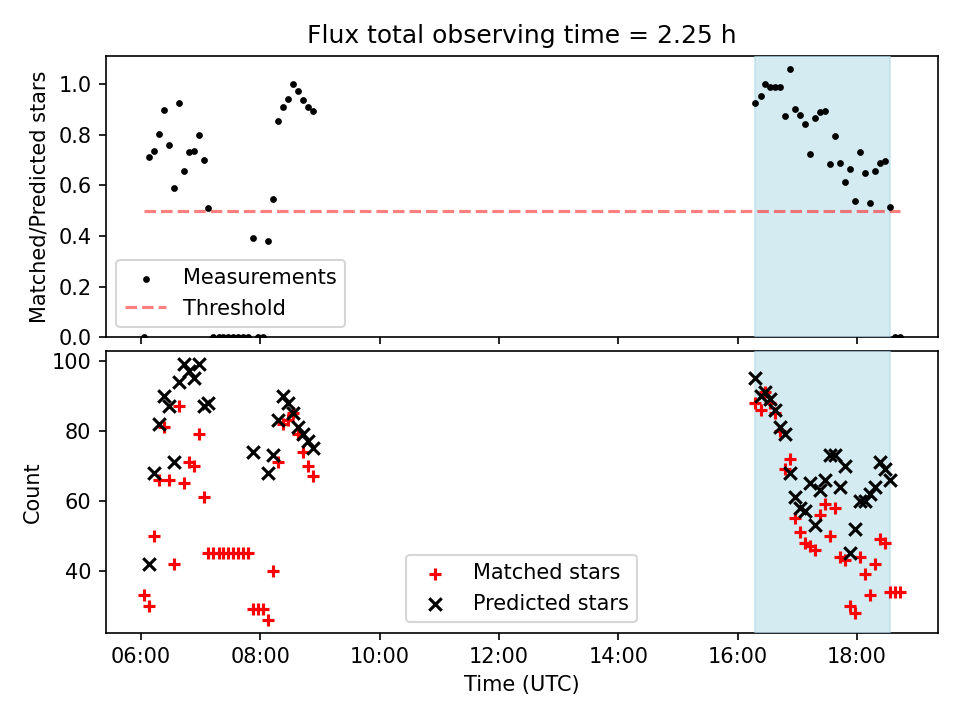 Flux total observing time = 2.25 h

Matched/Predicted stars

1.0
0.8
0.6
0.4
0.2
0.0

Measurements
Threshold

Count

100
80
60
40

Matched stars
Predicted stars

06:00
08:00
10:00
12:00
14:00
16:00
18:00

Time (UTC)